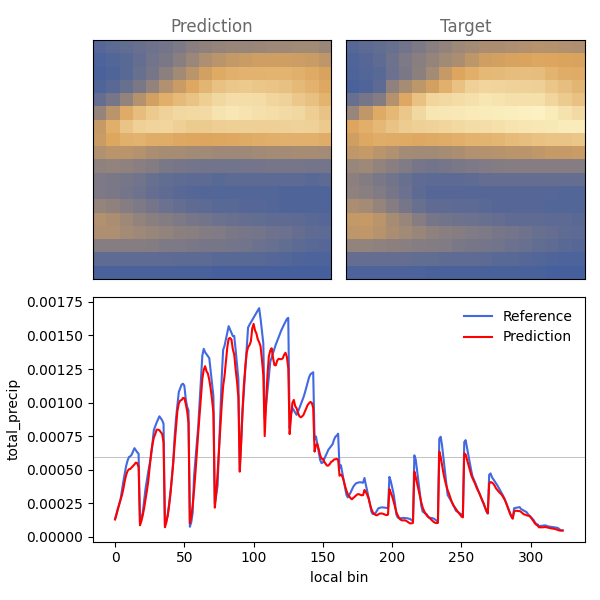 Prediction

Target

0.00175
0.00150
0.00125
0.00100
0.00075
0.00050
0.00025
0.00000

total_precip

Reference
Prediction

0
50
100
150
200
250
300

local bin